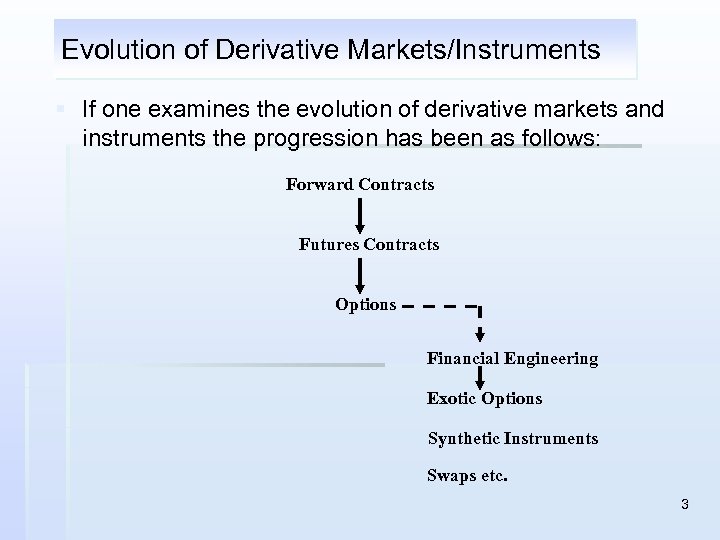 Evolution of Derivative Markets/Instruments

If one examines the evolution of derivative markets and instruments the progression has been as follows:

Forward Contracts

Futures Contracts

Options

Financial Engineering

Exotic Options

Synthetic Instruments

Swaps etc.

3